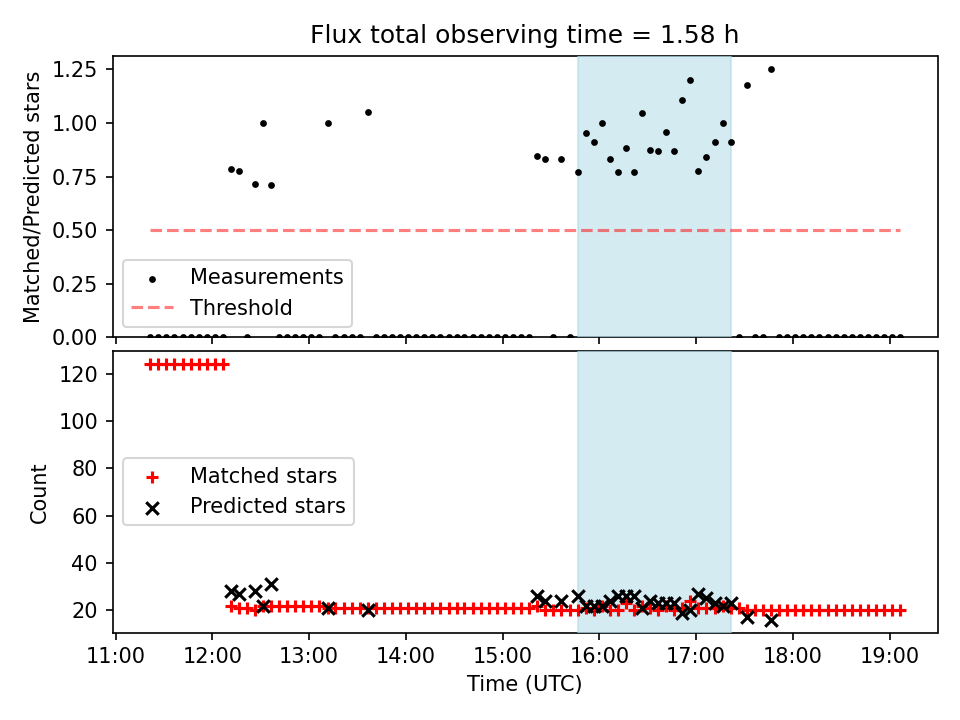 Flux total observing time = 1.58 h

Matched/Predicted stars

1.25
1.00
0.75
0.50
0.25
0.00

Measurements
Threshold

Count

120
100
80
60
40
20

Matched stars
Predicted stars

11:00 12:00 13:00 14:00 15:00 16:00 17:00 18:00 19:00

Time (UTC)